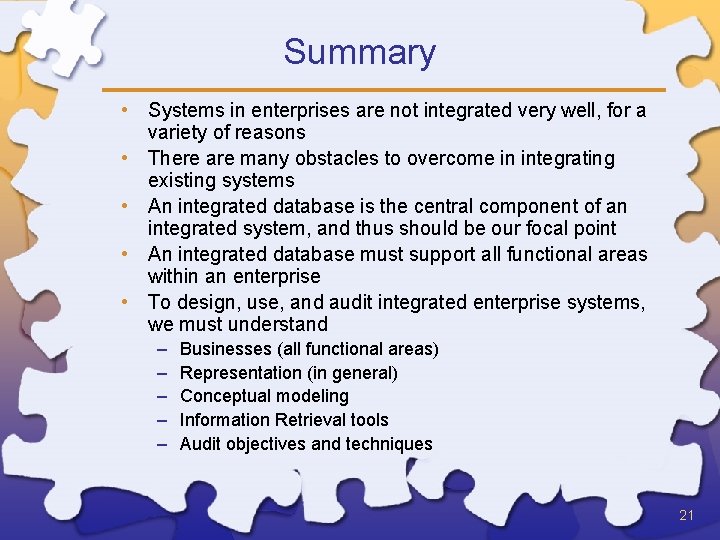 Summary

• Systems in enterprises are not integrated very well, for a variety of reasons
• There are many obstacles to overcome in integrating existing systems
• An integrated database is the central component of an integrated system, and thus should be our focal point
• An integrated database must support all functional areas within an enterprise
• To design, use, and audit integrated enterprise systems, we must understand
– Businesses (all functional areas)
– Representation (in general)
– Conceptual modeling
– Information Retrieval tools
– Audit objectives and techniques

21